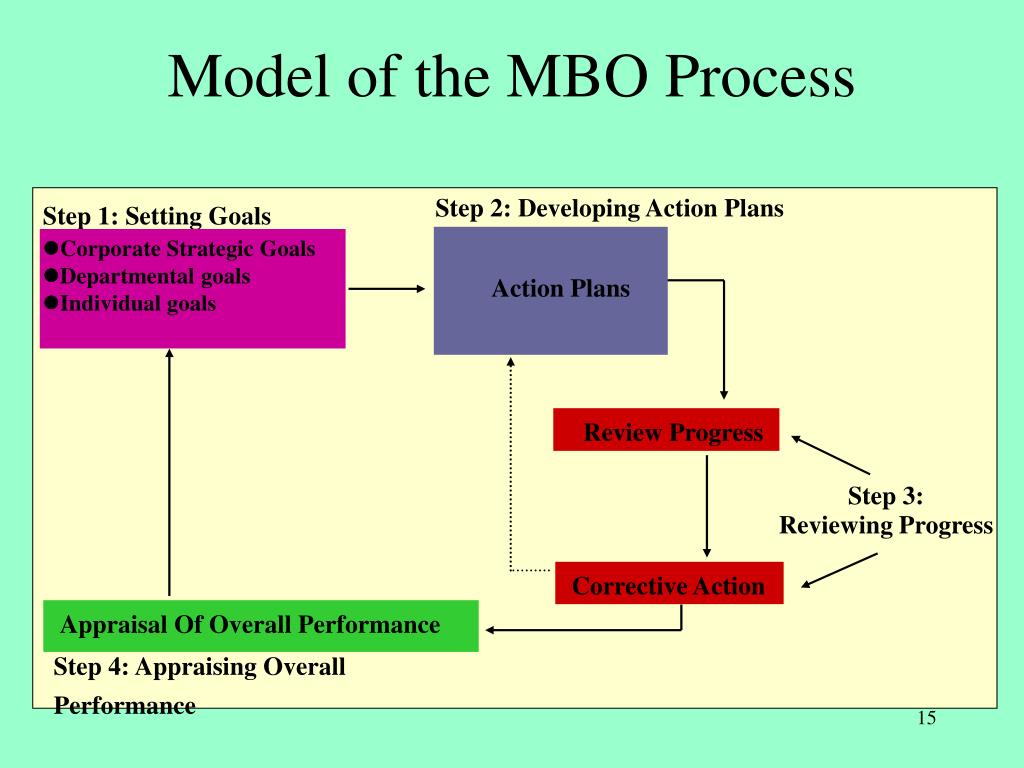 Model of the MBO Process

Step 1: Setting Goals

●Corporate Strategic Goals
●Departmental goals
●Individual goals

Step 2: Developing Action Plans

Action Plans

Review Progress

Step 3: Reviewing Progress

Corrective Action

Appraisal Of Overall Performance

Step 4: Appraising Overall Performance

15